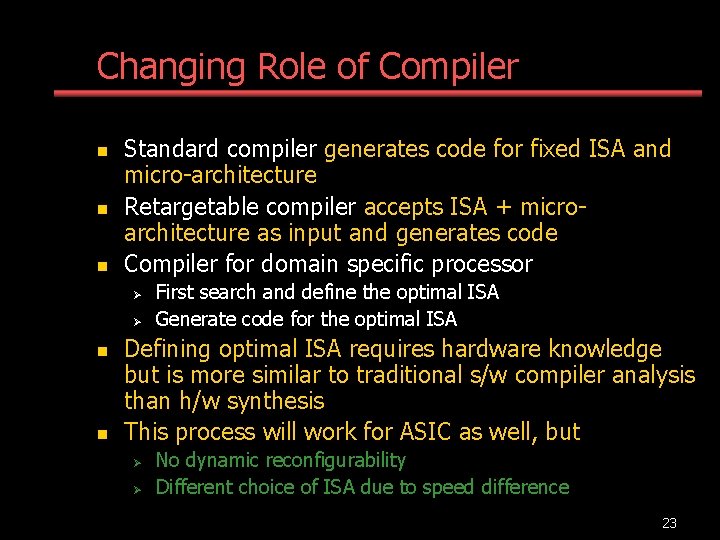 Changing Role of Compiler

- Standard compiler generates code for fixed ISA and micro-architecture
- Retargetable compiler accepts ISA + micro-architecture as input and generates code
- Compiler for domain specific processor
  - First search and define the optimal ISA
  - Generate code for the optimal ISA
- Defining optimal ISA requires hardware knowledge but is more similar to traditional s/w compiler analysis than h/w synthesis
- This process will work for ASIC as well, but
  - No dynamic reconfigurability
  - Different choice of ISA due to speed difference

23